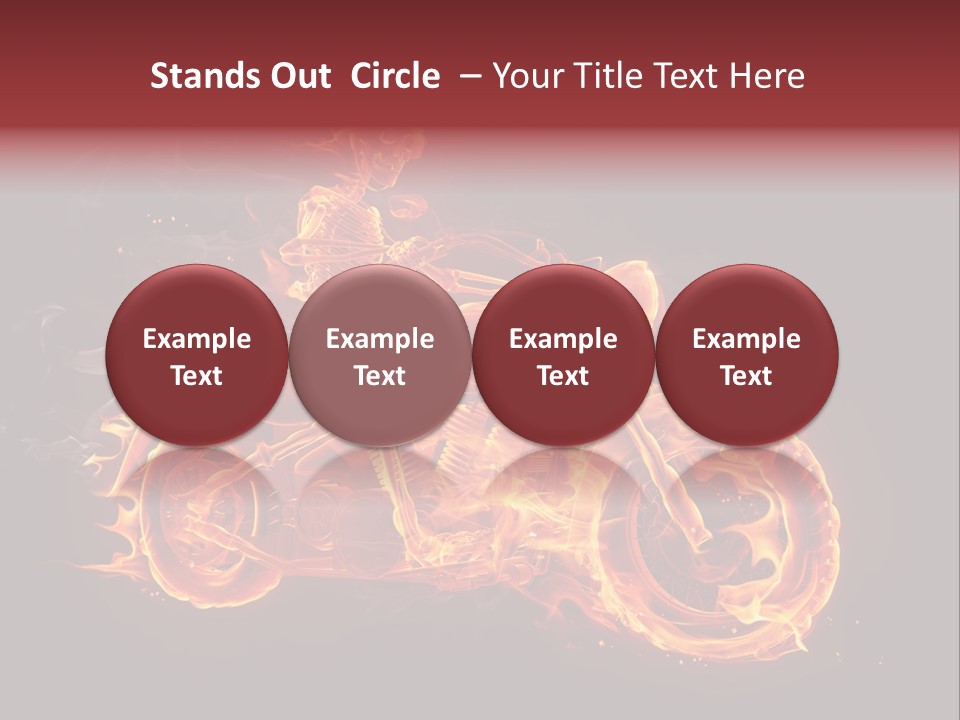 Stands Out Circle – Your Title Text Here

Example Text

Example Text

Example Text

Example Text